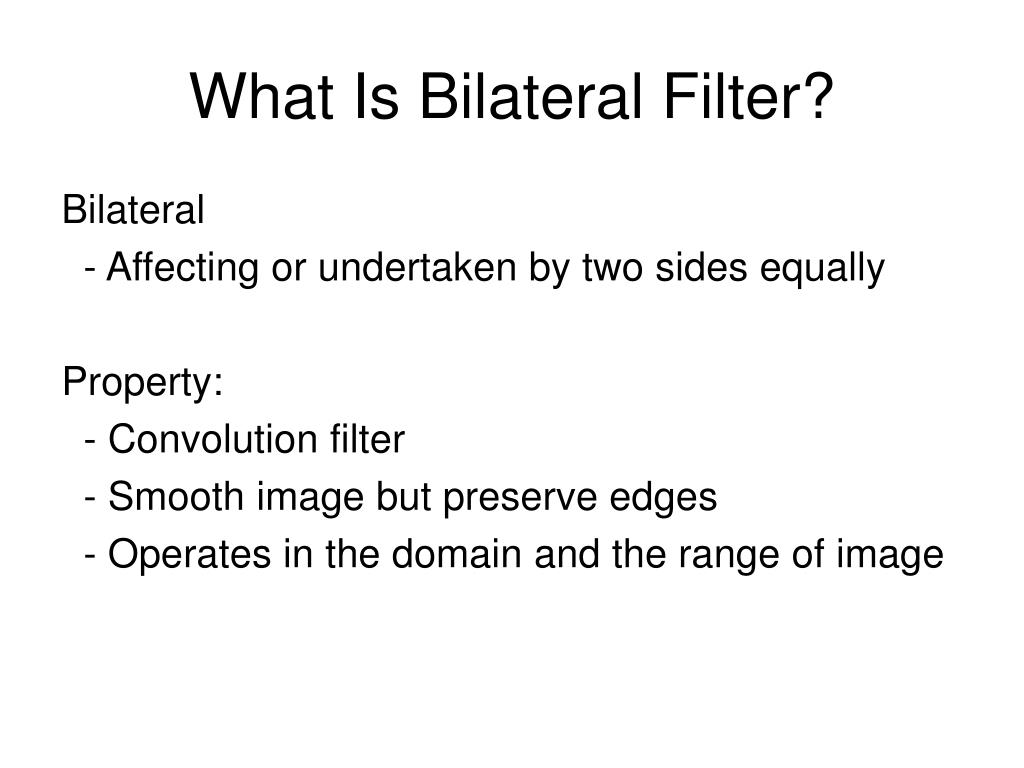 What Is Bilateral Filter?

Bilateral
- Affecting or undertaken by two sides equally

Property:
- Convolution filter
- Smooth image but preserve edges
- Operates in the domain and the range of image